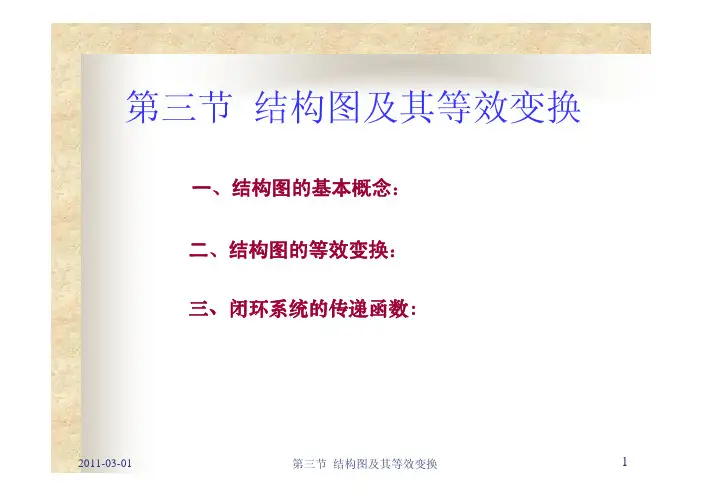 第三节 结构图及其等效变换

一、结构图的基本概念：

二、结构图的等效变换：

三、闭环系统的传递函数：

2011-03-01

第三节 结构图及其等效变换

1